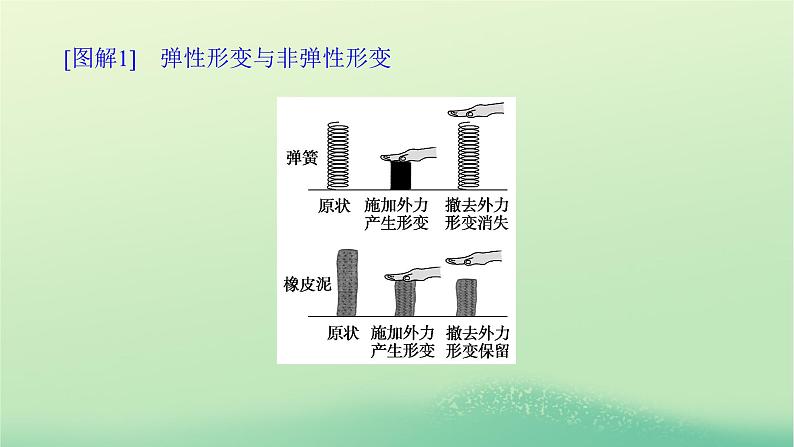 [图解1] 弹性形变与非弹性形变

弹簧

原状 施加外力产生形变 撤去外力形变消失

橡皮泥

原状 施加外力产生形变 撤去外力形变保留